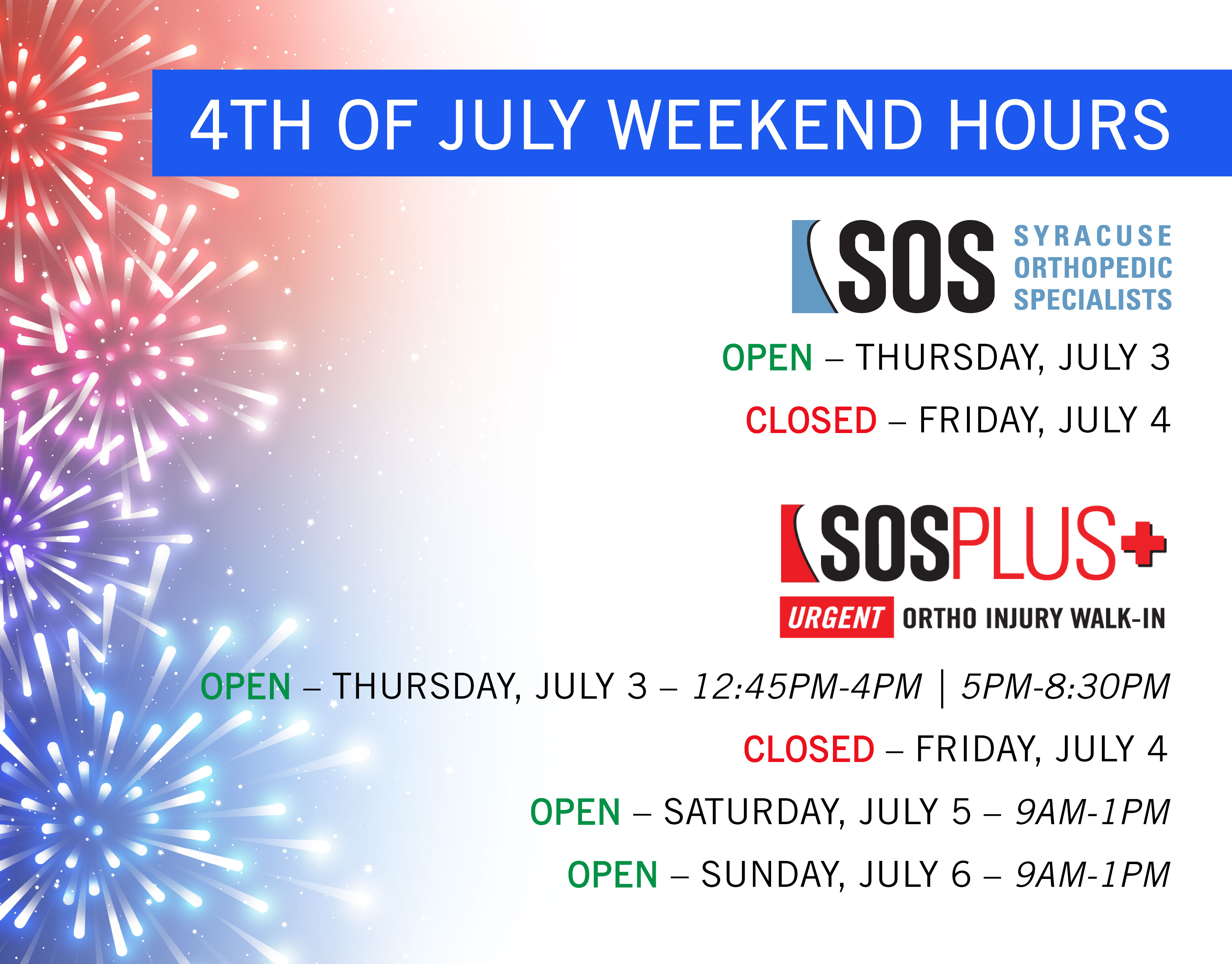 4TH OF JULY WEEKEND HOURS

SOS SYRACUSE ORTHOPEDIC SPECIALISTS

OPEN – THURSDAY, JULY 3

CLOSED – FRIDAY, JULY 4

SOSPLUS+

URGENT ORTHO INJURY WALK-IN

OPEN – THURSDAY, JULY 3 – 12:45PM-4PM | 5PM-8:30PM

CLOSED – FRIDAY, JULY 4

OPEN – SATURDAY, JULY 5 – 9AM-1PM

OPEN – SUNDAY, JULY 6 – 9AM-1PM